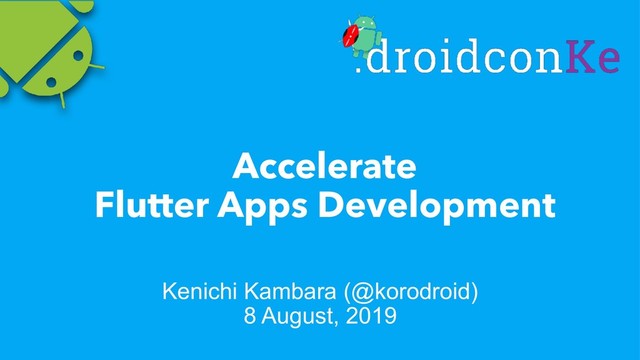 .droidconKe

Accelerate
Flutter Apps Development

Kenichi Kambara (@korodroid)
8 August, 2019